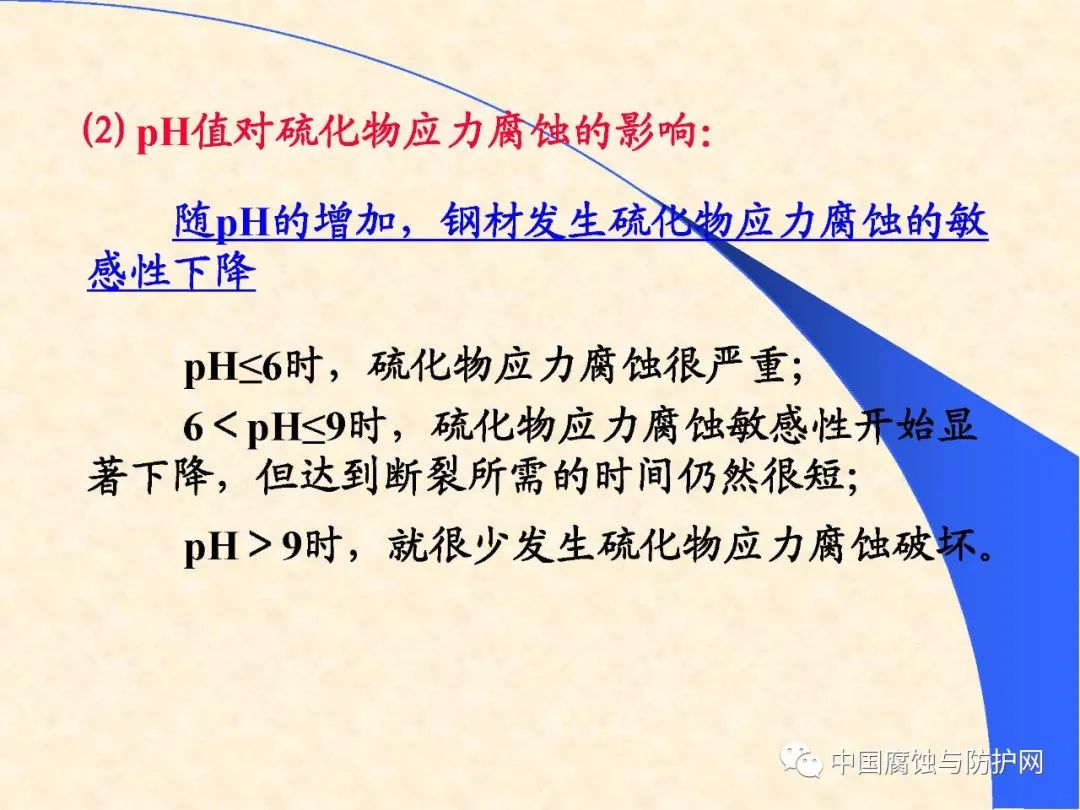 ⑵ pH值对硫化物应力腐蚀的影响:

随pH的增加，钢材发生硫化物应力腐蚀的敏感性下降

pH≤6时，硫化物应力腐蚀很严重;

6＜pH≤9时，硫化物应力腐蚀敏感性开始显著下降，但达到断裂所需的时间仍然很短;

pH＞9时，就很少发生硫化物应力腐蚀破坏。

中国腐蚀与防护网